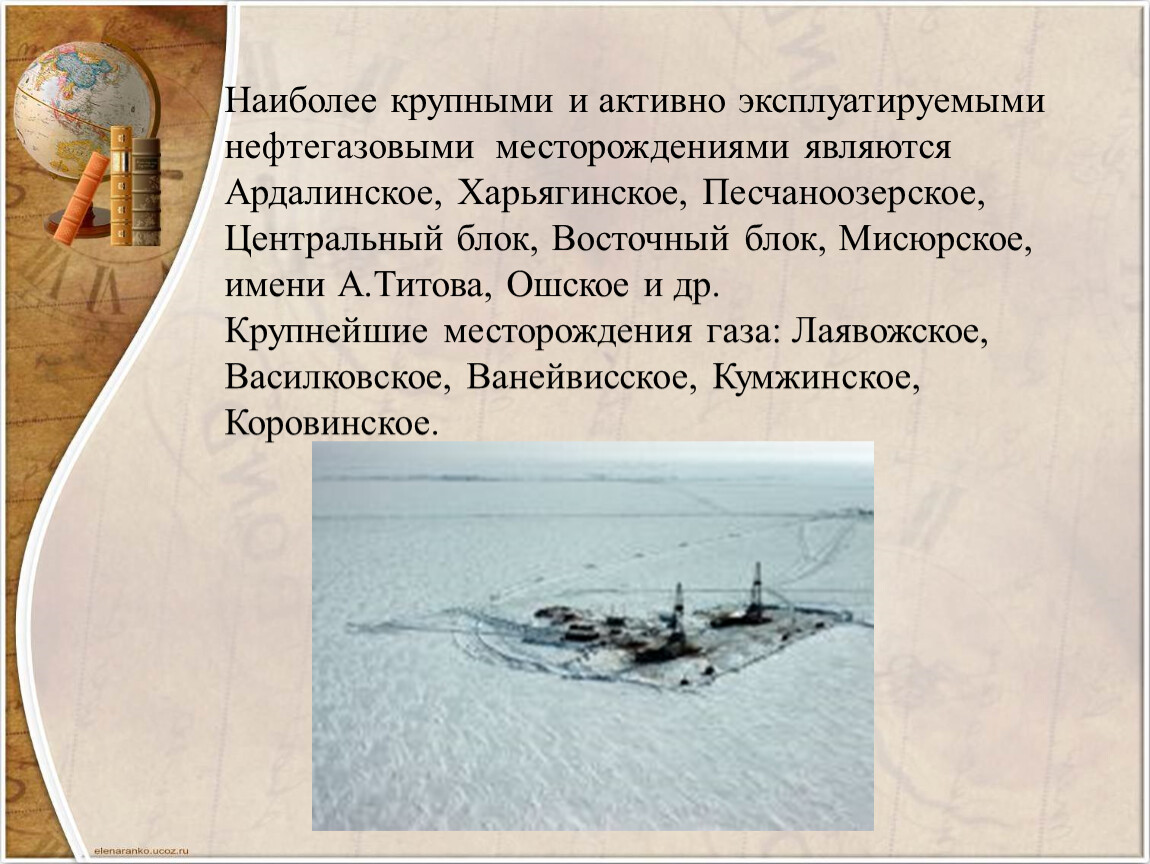 Наиболее крупными и активно эксплуатируемыми нефтегазовыми месторождениями являются Ардалинское, Харьягинское, Песчаноозерское, Центральный блок, Восточный блок, Мисюрское, имени А.Титова, Ошское и др.
Крупнейшие месторождения газа: Лаявожское, Василковское, Ванейвисское, Кумжинское, Коровинское.

elenaranko.ucoz.ru